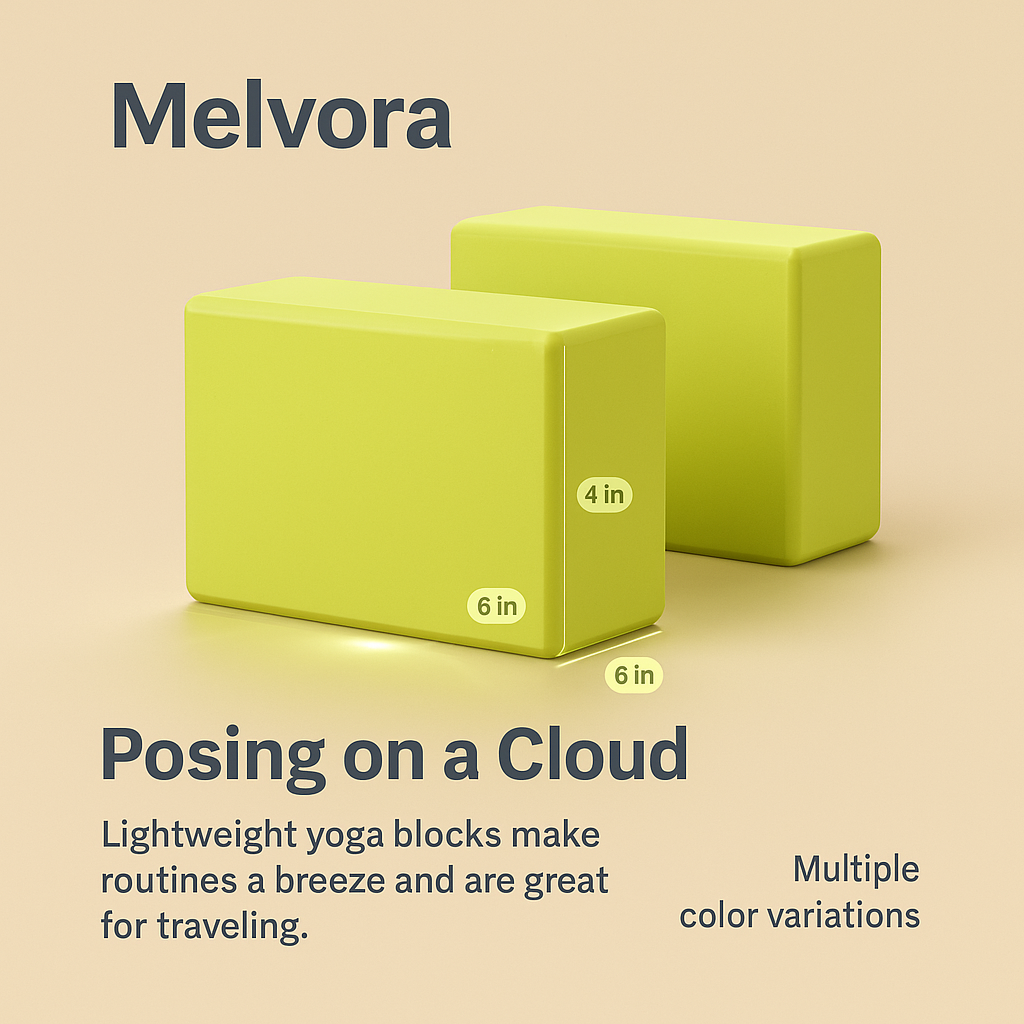 Melvora

4 in

6 in

6 in

Posing on a Cloud

Lightweight yoga blocks make routines a breeze and are great for traveling.

Multiple color variations